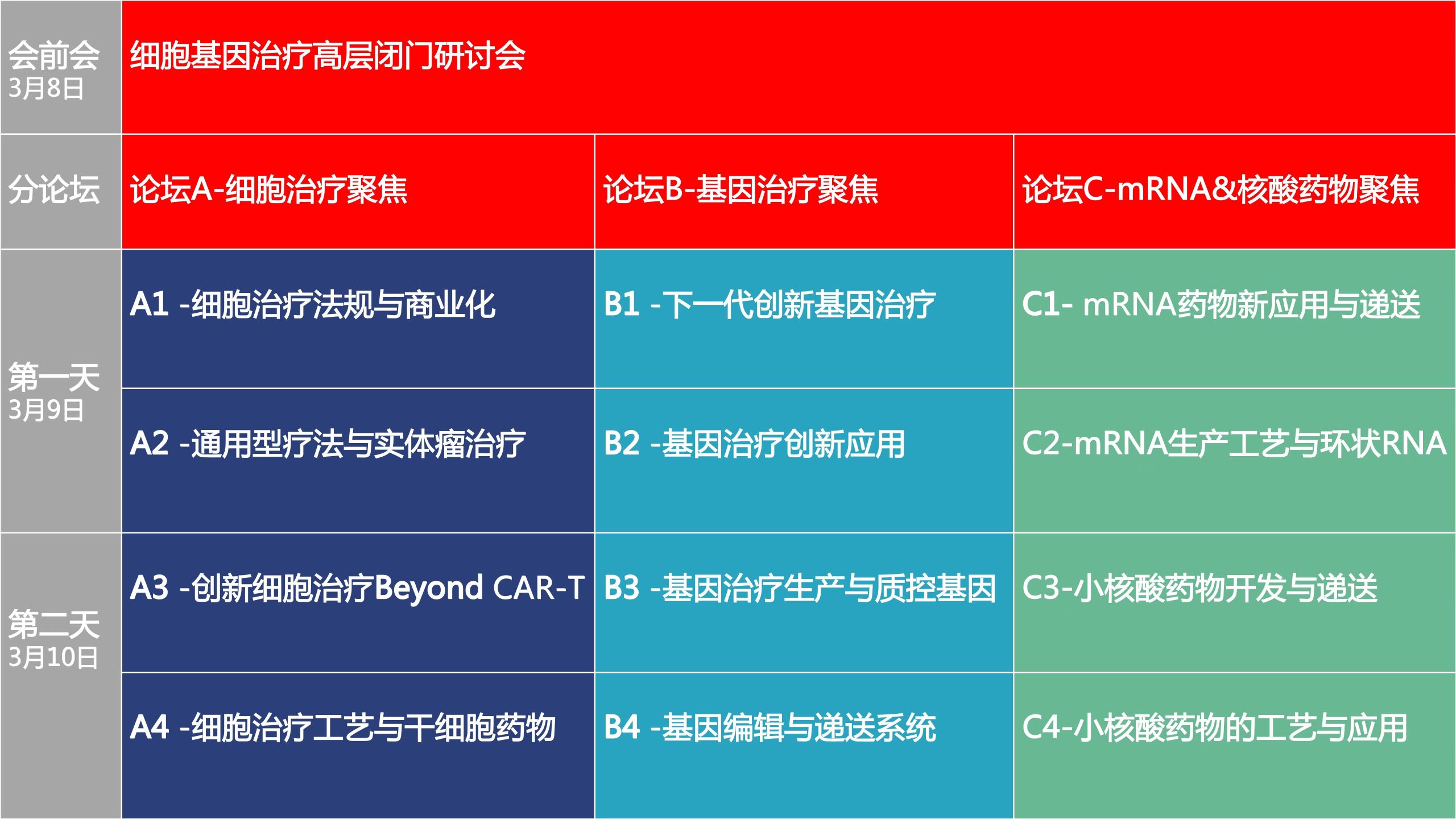 | 会前会 3月8日 | 细胞基因治疗高层闭门研讨会 | | |
|---|---|---|---|
| 分论坛 | 论坛A-细胞治疗聚焦 | 论坛B-基因治疗聚焦 | 论坛C-mRNA&核酸药物聚焦 |
| 第一天 3月9日 | A1 -细胞治疗法规与商业化 | B1 -下一代创新基因治疗 | C1- mRNA药物新应用与递送 |
| | A2 -通用型疗法与实体瘤治疗 | B2 -基因治疗创新应用 | C2-mRNA生产工艺与环状RNA |
| 第二天 3月10日 | A3 -创新细胞治疗Beyond CAR-T | B3 -基因治疗生产与质控基因 | C3-小核酸药物开发与递送 |
| | A4 -细胞治疗工艺与干细胞药物 | B4 -基因编辑与递送系统 | C4-小核酸药物的工艺与应用 |